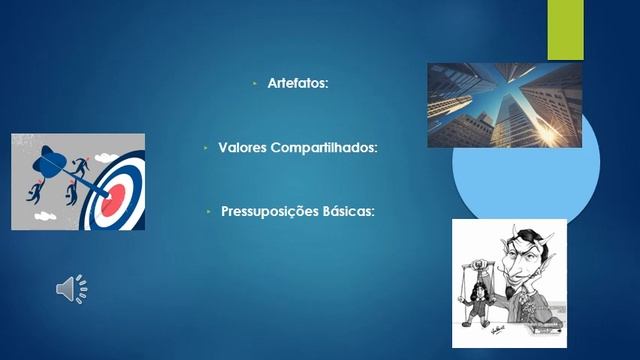 Artefatos:

Valores Compartilhados:

Pressuposições Básicas: